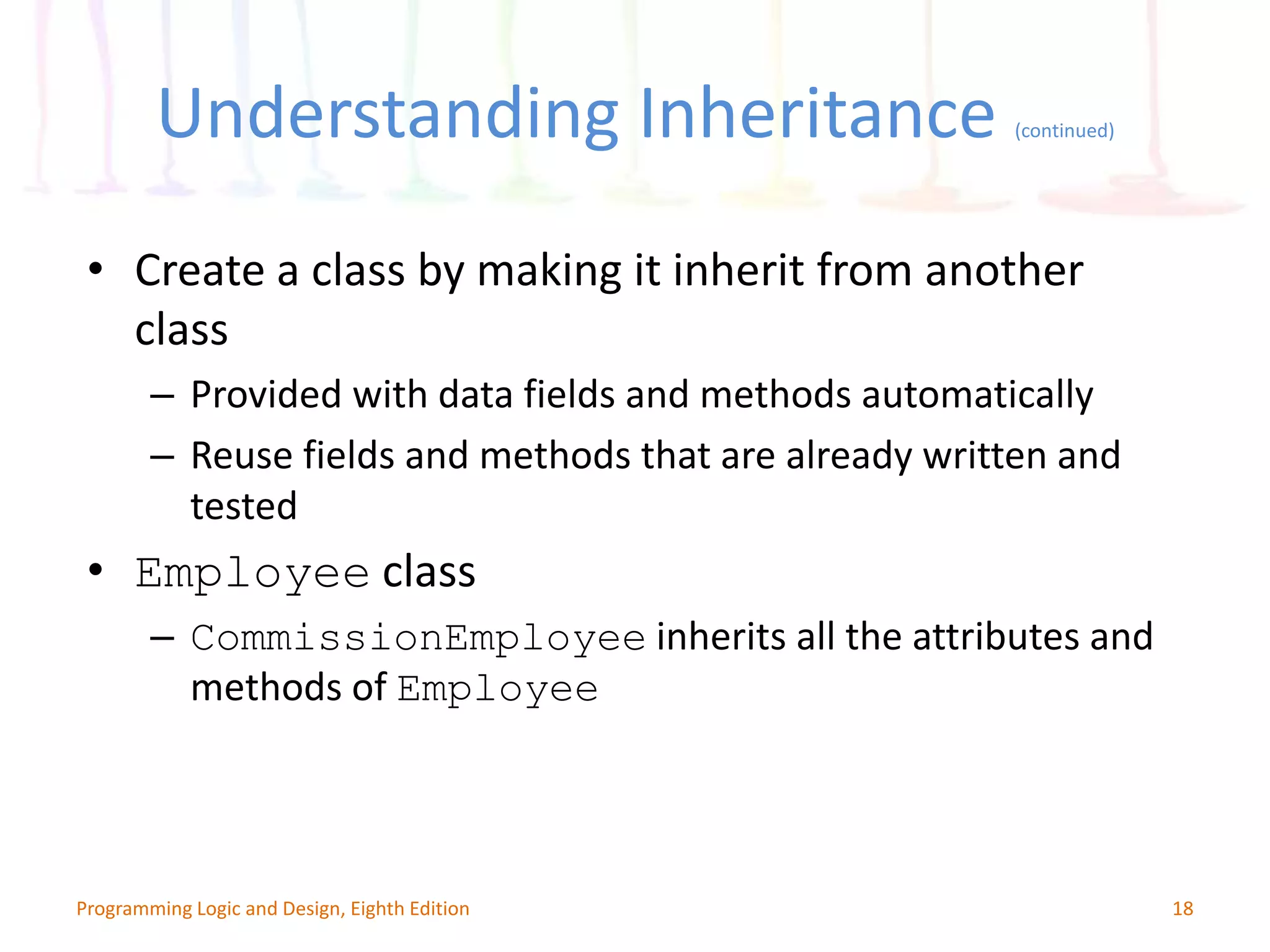 Understanding Inheritance (continued)

• Create a class by making it inherit from another class
– Provided with data fields and methods automatically
– Reuse fields and methods that are already written and tested

• Employee class
– CommissionEmployee inherits all the attributes and methods of Employee

Programming Logic and Design, Eighth Edition

18